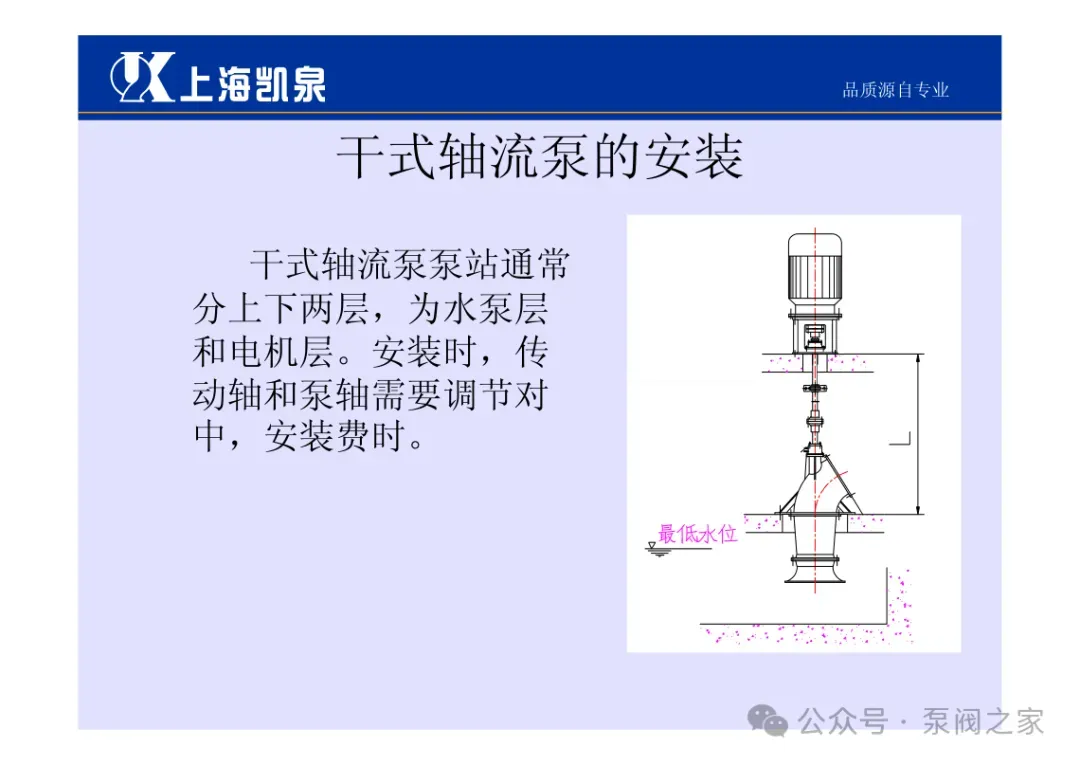 上海凯泉

品质源自专业

干式轴流泵的安装

干式轴流泵泵站通常分上下两层，为水泵层和电机层。安装时，传动轴和泵轴需要调节对中，安装费时。

L

最低水位

公众号 · 泵阀之家